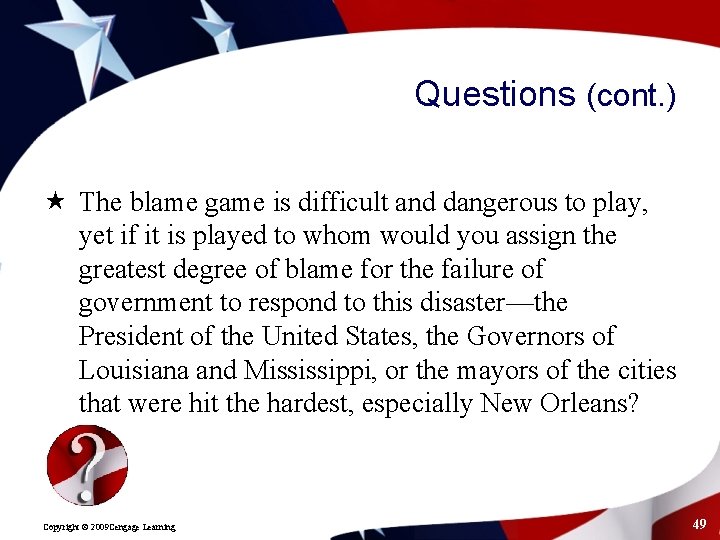 Questions (cont.)

★ The blame game is difficult and dangerous to play, yet if it is played to whom would you assign the greatest degree of blame for the failure of government to respond to this disaster—the President of the United States, the Governors of Louisiana and Mississippi, or the mayors of the cities that were hit the hardest, especially New Orleans?

?

Copyright © 2009Cengage Learning

49